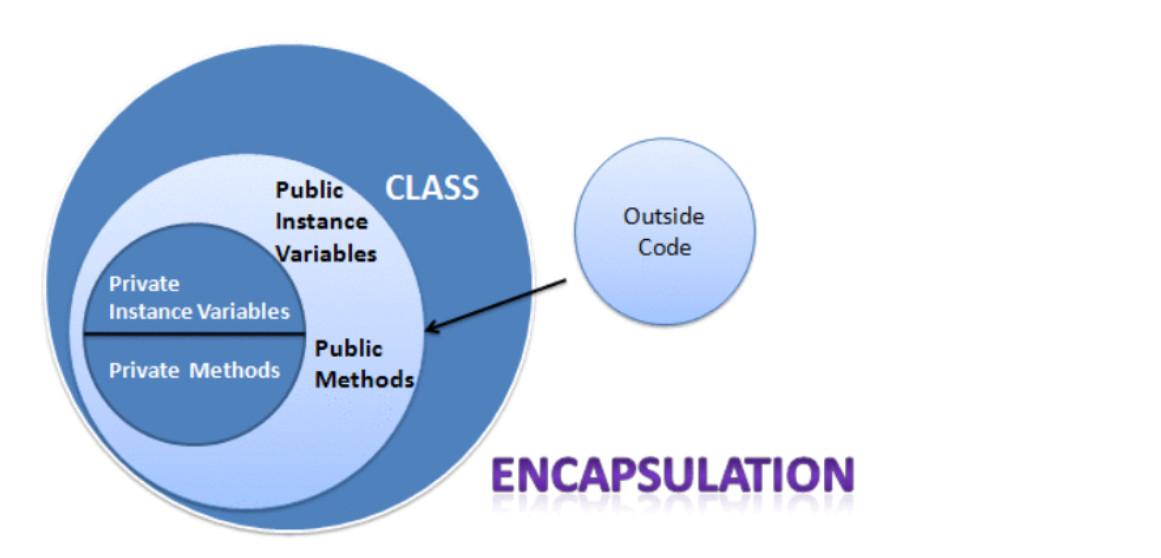 CLASS

Public Instance Variables

Private Instance Variables

Private Methods

Public Methods

Outside Code

ENCAPSULATION